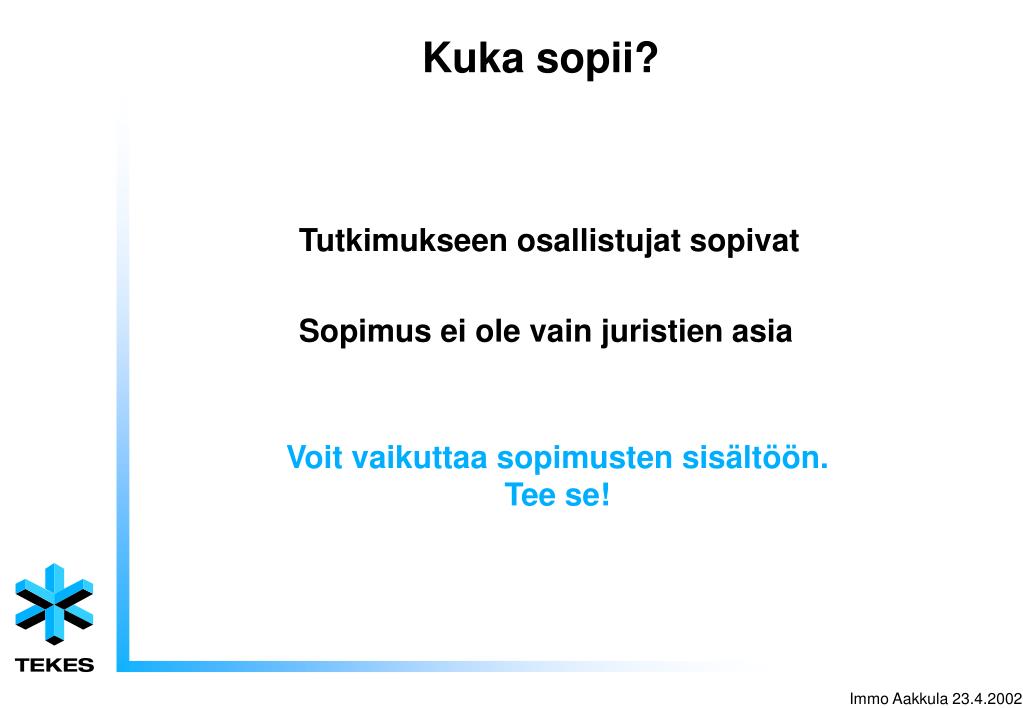 Kuka sopii?

Tutkimukseen osallistujat sopivat

Sopimus ei ole vain juristien asia

Voit vaikuttaa sopimusten sisältöön.
Tee se!

TEKES

Immo Aakkula 23.4.2002